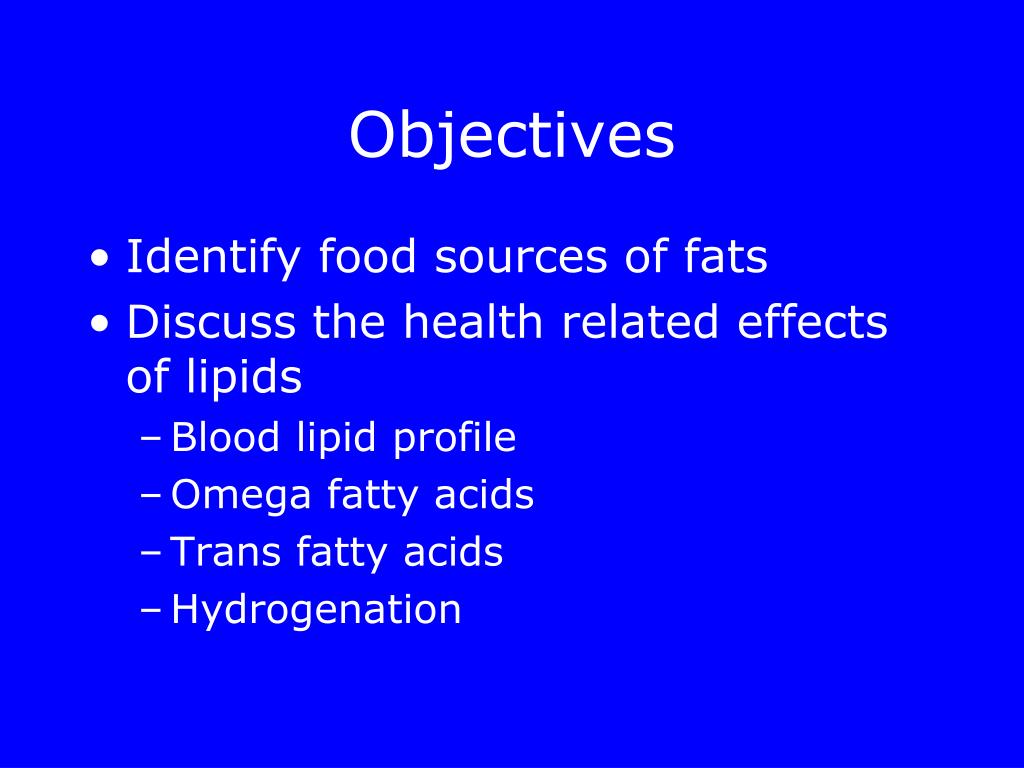 Objectives

• Identify food sources of fats
• Discuss the health related effects of lipids
  – Blood lipid profile
  – Omega fatty acids
  – Trans fatty acids
  – Hydrogenation